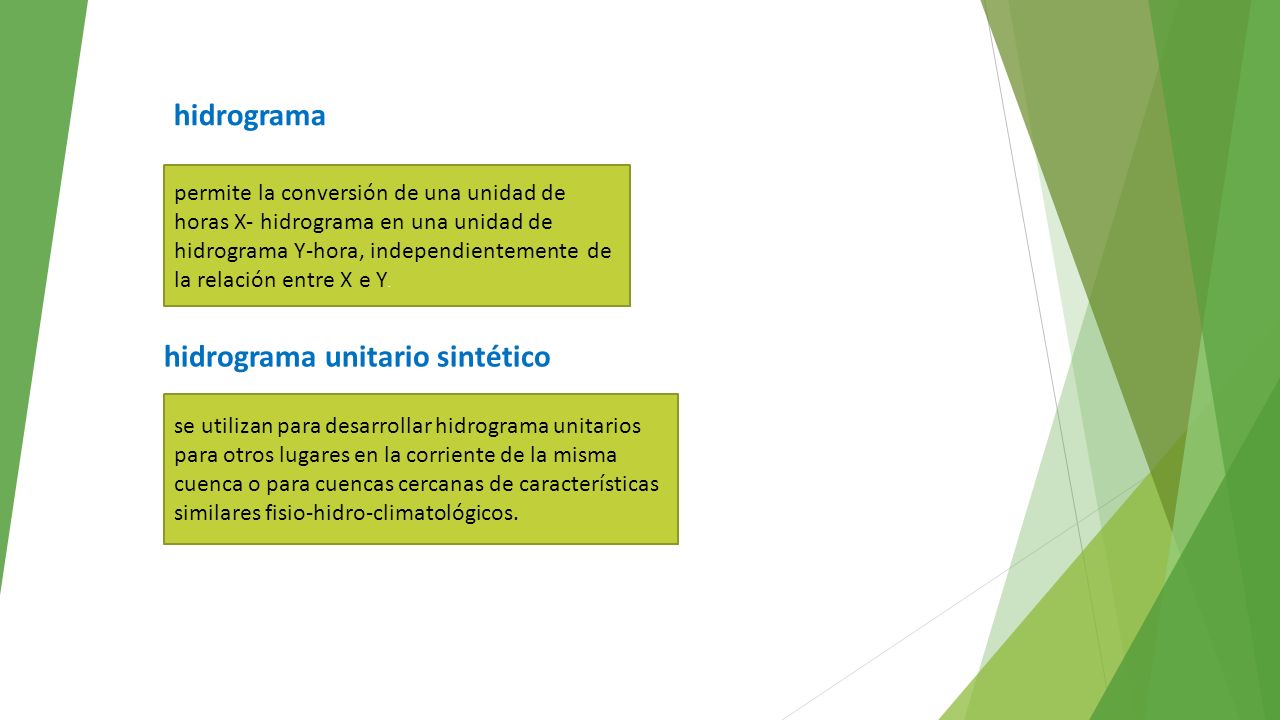 hidrograma

permite la conversión de una unidad de horas X- hidrograma en una unidad de hidrograma Y-hora, independientemente de la relación entre X e Y.

hidrograma unitario sintético

se utilizan para desarrollar hidrograma unitarios para otros lugares en la corriente de la misma cuenca o para cuencas cercanas de características similares fisio-hidro-climatológicos.